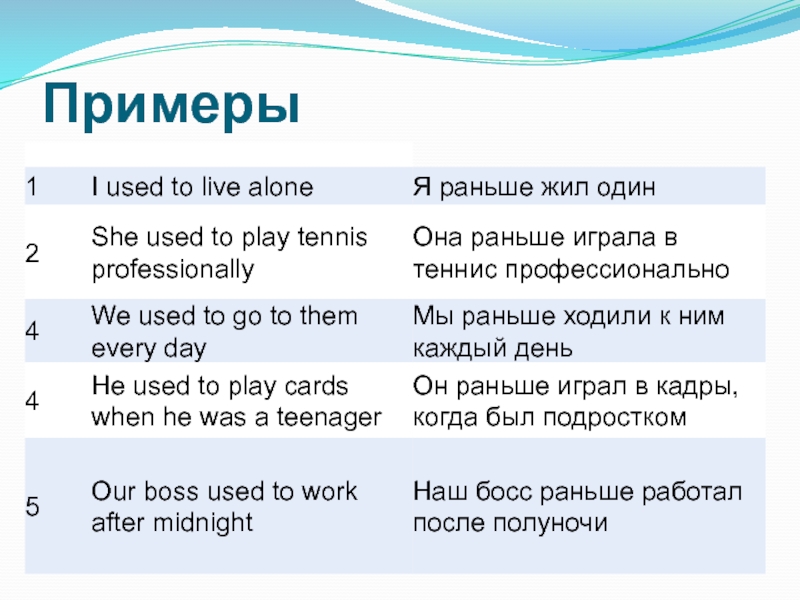 Примеры

| | | |
|---|---|---|
| 1 | I used to live alone | Я раньше жил один |
| 2 | She used to play tennis professionally | Она раньше играла в теннис профессионально |
| 4 | We used to go to them every day | Мы раньше ходили к ним каждый день |
| 4 | He used to play cards when he was a teenager | Он раньше играл в кадры, когда был подростком |
| 5 | Our boss used to work after midnight | Наш босс раньше работал после полуночи |